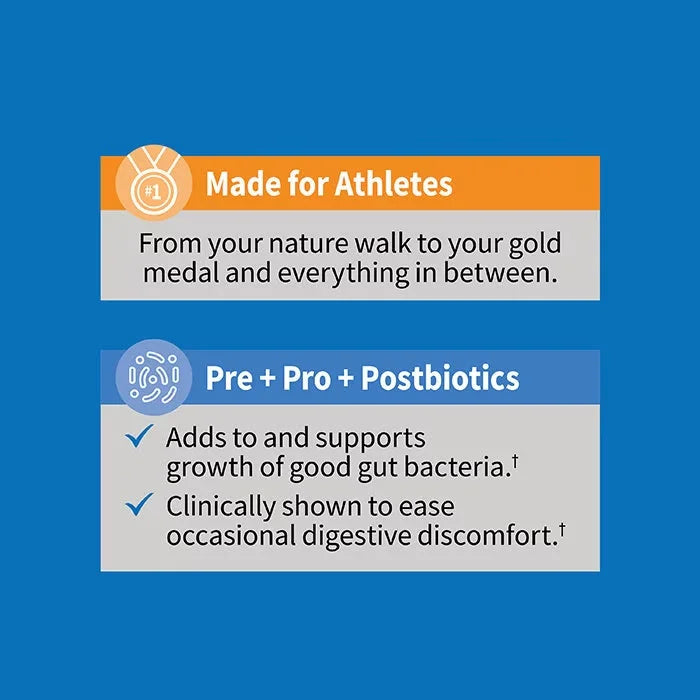 #1

Made for Athletes

From your nature walk to your gold medal and everything in between.

Pre + Pro + Postbiotics

✓ Adds to and supports growth of good gut bacteria.†

✓ Clinically shown to ease occasional digestive discomfort.†